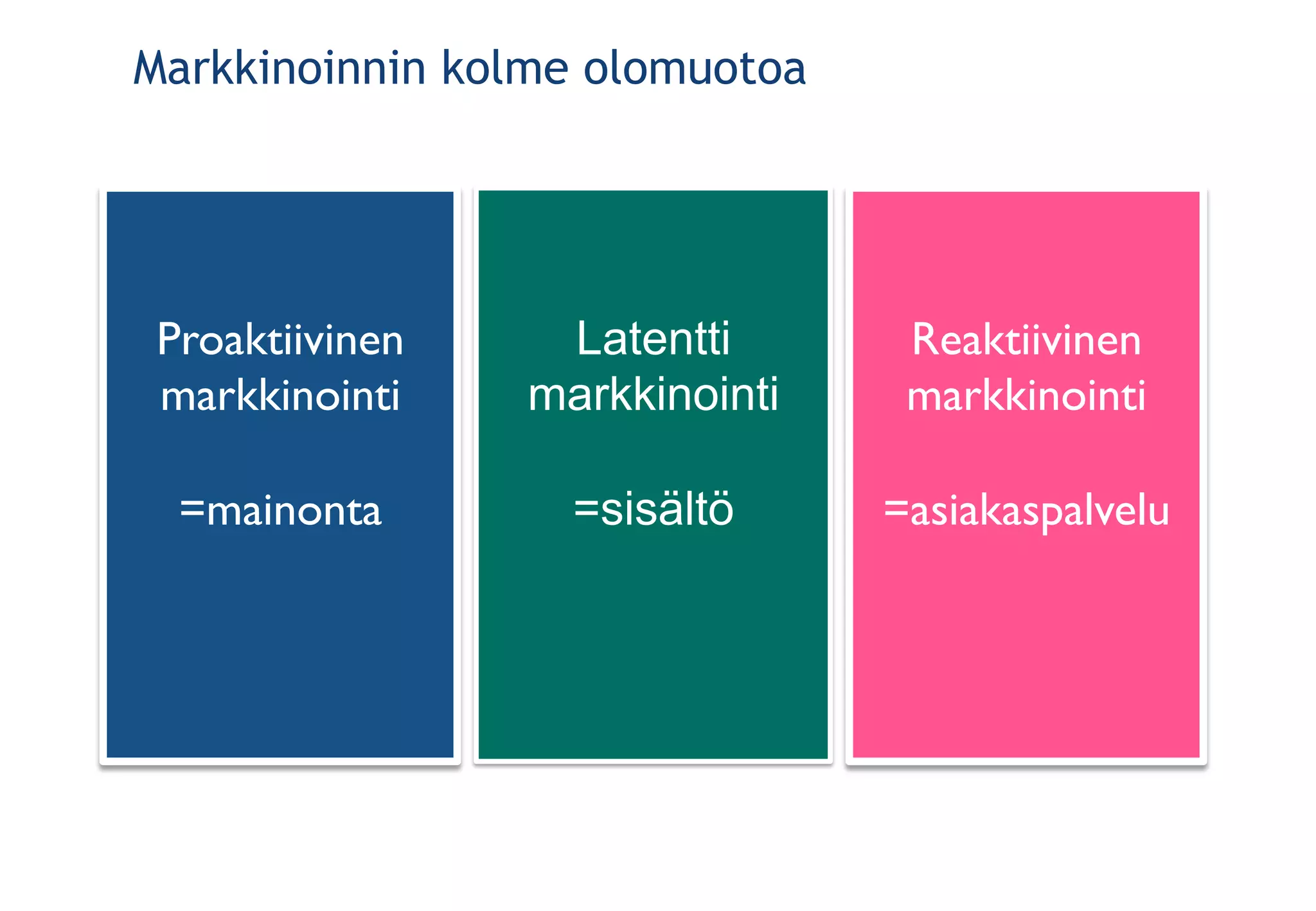 Markkinoinnin kolme olomuotoa

Proaktiivinen markkinointi

=mainonta

Latentti markkinointi

=sisältö

Reaktiivinen markkinointi

=asiakaspalvelu